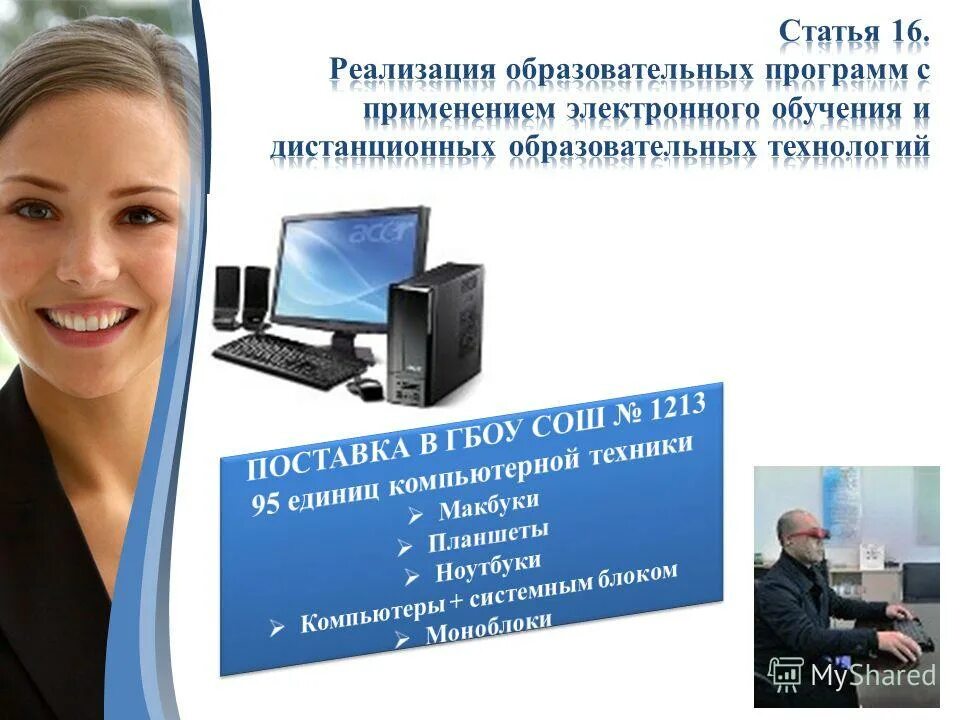 Статья 16.
Реализация образовательных программ с применением электронного обучения и дистанционных образовательных технологий

acer

ПОСТАВКА В ГБОУ СОШ № 1213
95 единиц компьютерной техники
➢ Макбуки
➢ Планшеты
➢ Ноутбуки
➢ Компьютеры + системным блоком
➢ Моноблоки

MyShared